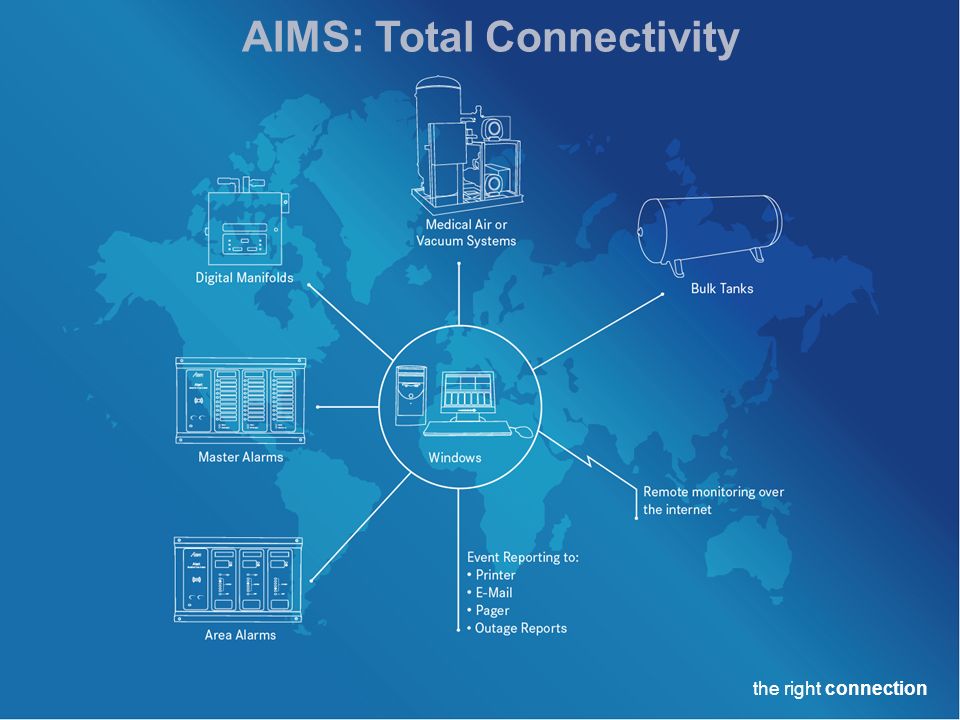 AIMS: Total Connectivity

Medical Air or Vacuum Systems

Digital Manifolds

Bulk Tanks

Master Alarms

Windows

Remote monitoring over the internet

Area Alarms

Event Reporting to:
• Printer
• E-Mail
• Pager
• Outage Reports

the right connection